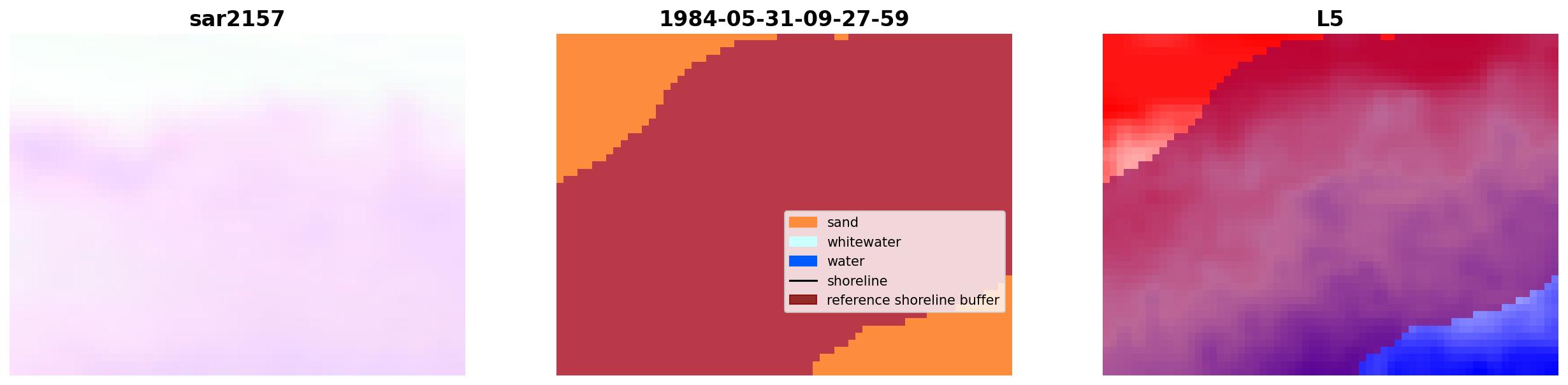 sar2157

1984-05-31-09-27-59

sand
whitewater
water
shoreline
reference shoreline buffer

L5